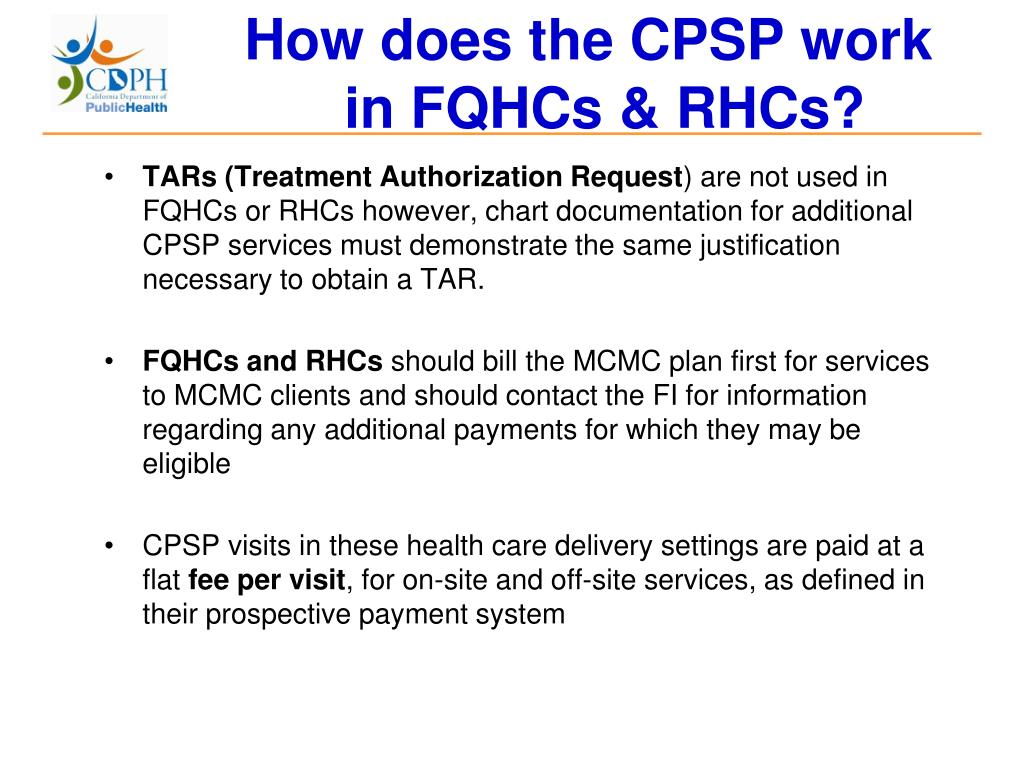 CDPH
California Department of
PublicHealth

How does the CPSP work in FQHCs & RHCs?

• TARs (Treatment Authorization Request) are not used in FQHCs or RHCs however, chart documentation for additional CPSP services must demonstrate the same justification necessary to obtain a TAR.

• FQHCs and RHCs should bill the MCMC plan first for services to MCMC clients and should contact the FI for information regarding any additional payments for which they may be eligible

• CPSP visits in these health care delivery settings are paid at a flat fee per visit, for on-site and off-site services, as defined in their prospective payment system